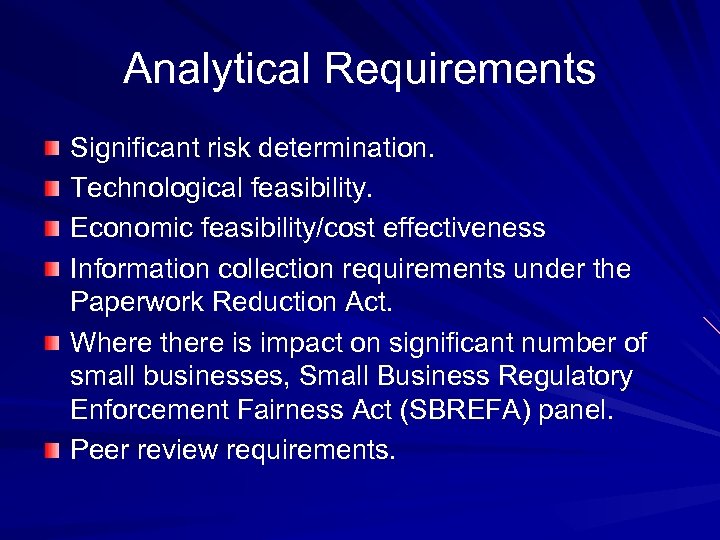 Analytical Requirements

Significant risk determination.

Technological feasibility.

Economic feasibility/cost effectiveness

Information collection requirements under the Paperwork Reduction Act.

Where there is impact on significant number of small businesses, Small Business Regulatory Enforcement Fairness Act (SBREFA) panel.

Peer review requirements.